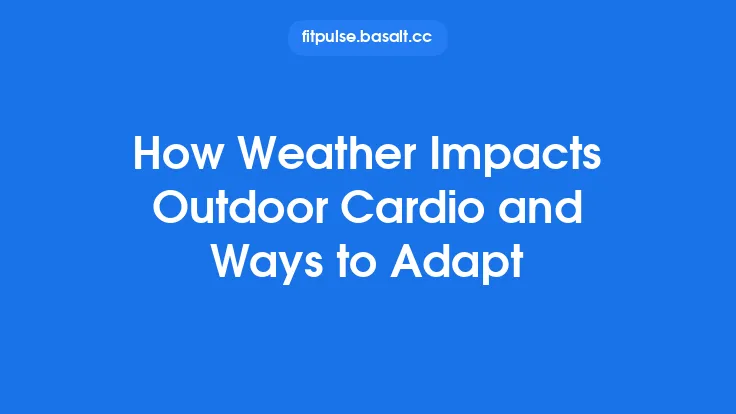 fitpulse.basalt.cc

How Weather Impacts Outdoor Cardio and Ways to Adapt